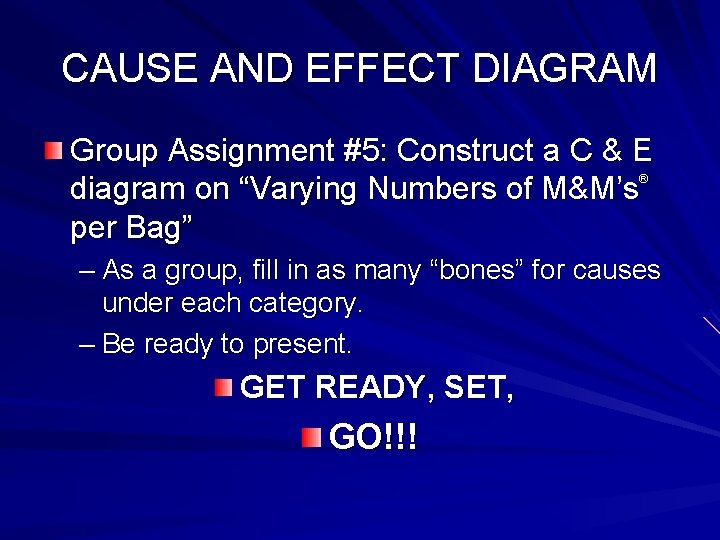 CAUSE AND EFFECT DIAGRAM

Group Assignment #5: Construct a C & E diagram on “Varying Numbers of M&M’s® per Bag”

– As a group, fill in as many “bones” for causes under each category.

– Be ready to present.

GET READY, SET,

GO!!!